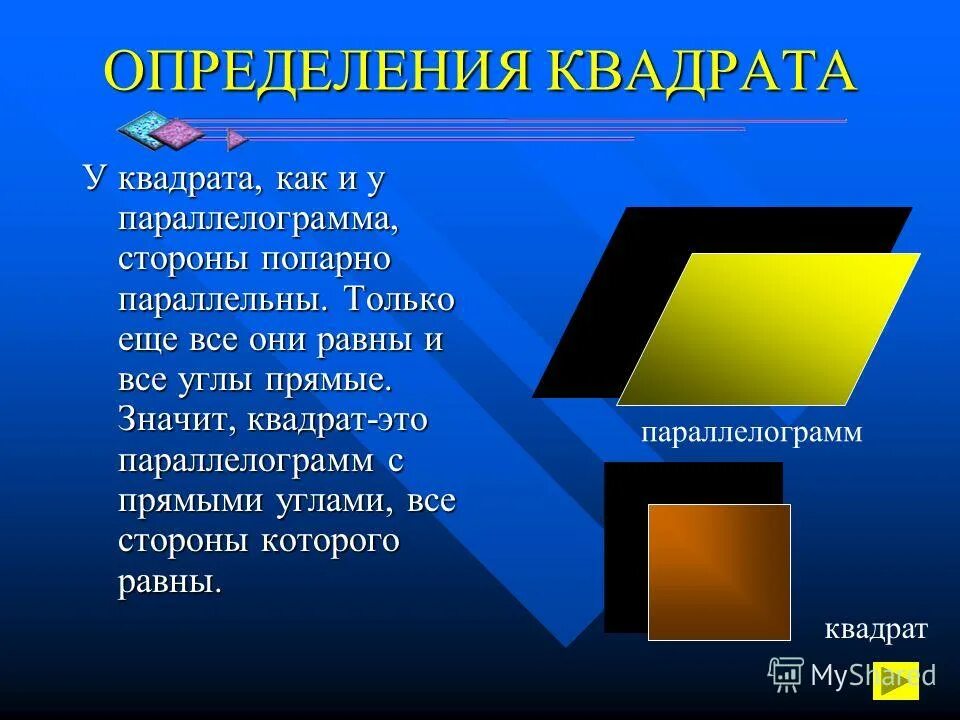 ОПРЕДЕЛЕНИЯ КВАДРАТА

У квадрата, как и у параллелограмма, стороны попарно параллельны. Только еще все они равны и все углы прямые. Значит, квадрат-это параллелограмм с прямыми углами, все стороны которого равны.

параллелограмм

квадрат

MyShared